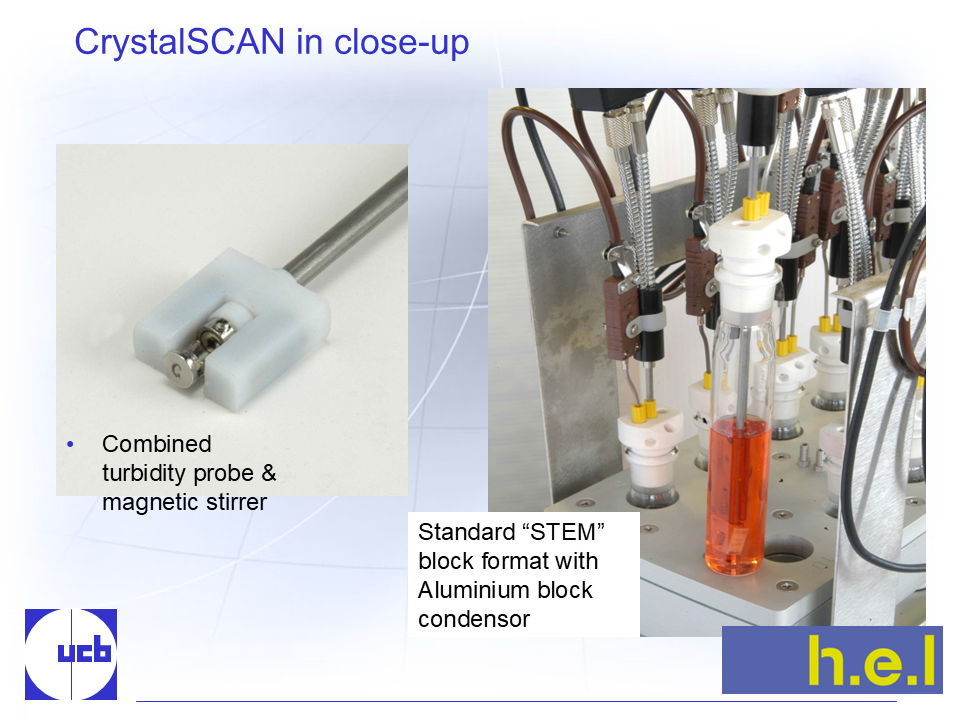 CrystalSCAN in close-up

• Combined turbidity probe & magnetic stirrer

Standard “STEM” block format with Aluminium block condensor

ucb

h.e.l